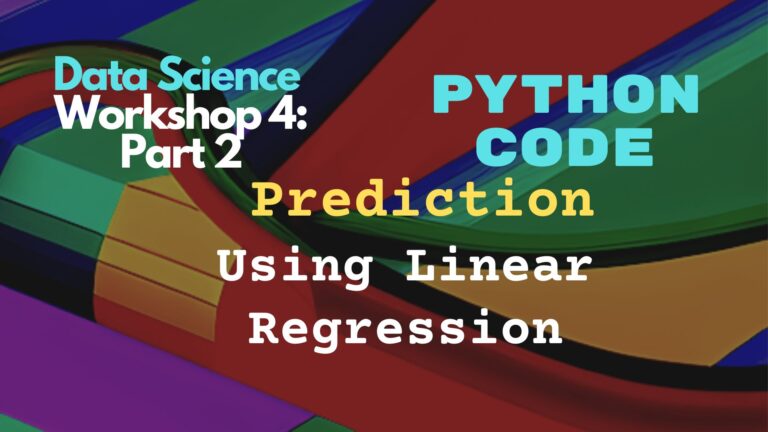 Data Science
Workshop 4:
Part 2

PYTHON
CODE

Prediction
Using Linear
Regression